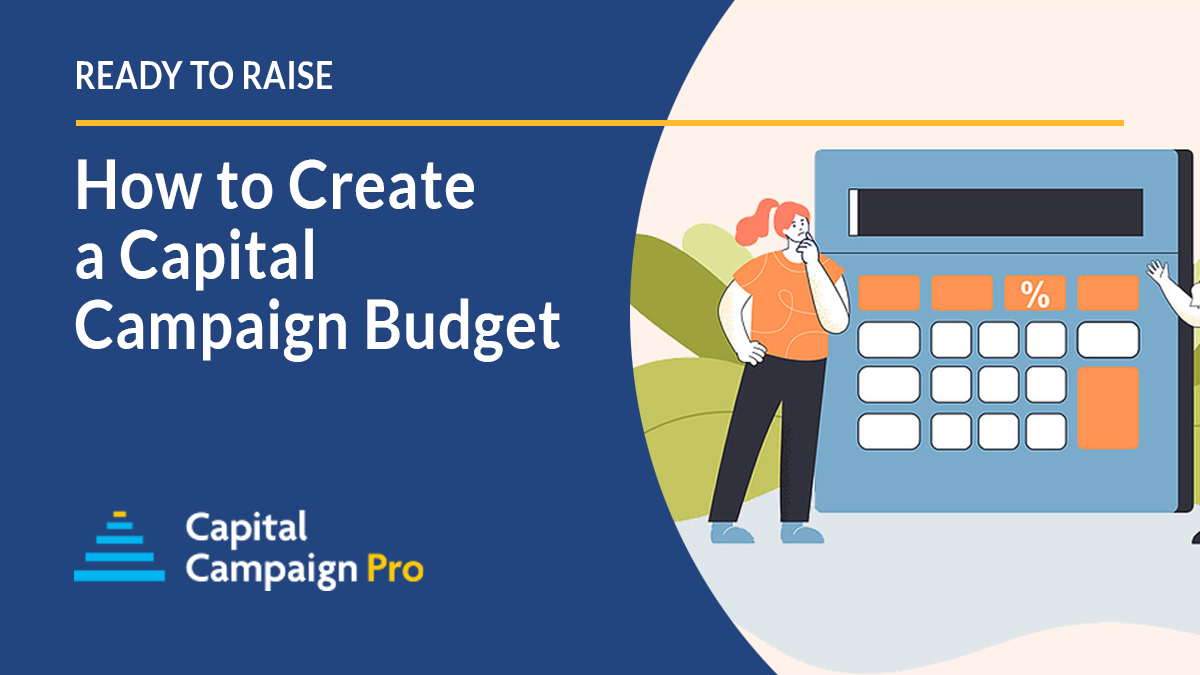 READY TO RAISE

How to Create a Capital Campaign Budget

%

Capital Campaign Pro